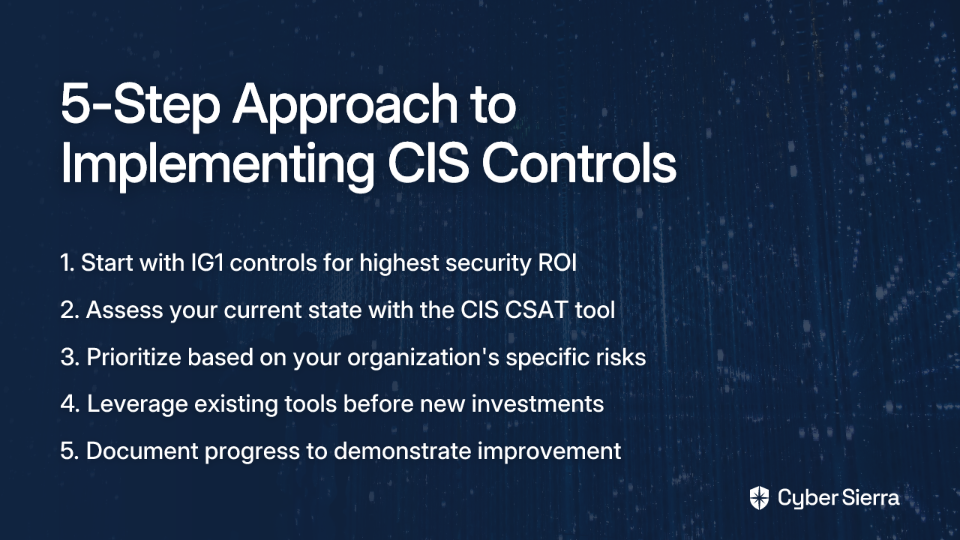 5-Step Approach to Implementing CIS Controls

1. Start with IG1 controls for highest security ROI

2. Assess your current state with the CIS CSAT tool

3. Prioritize based on your organization's specific risks

4. Leverage existing tools before new investments

5. Document progress to demonstrate improvement

Cyber Sierra